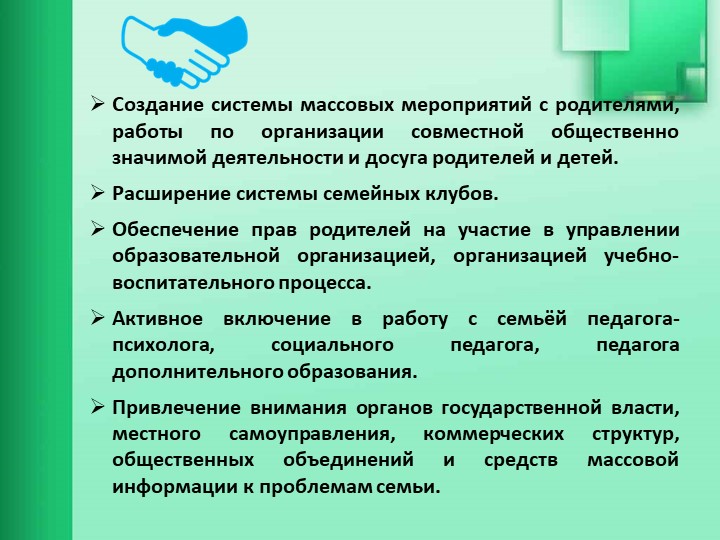 ➢ Создание системы массовых мероприятий с родителями, работы по организации совместной общественно значимой деятельности и досуга родителей и детей.

➢ Расширение системы семейных клубов.

➢ Обеспечение прав родителей на участие в управлении образовательной организацией, организацией учебно-воспитательного процесса.

➢ Активное включение в работу с семьёй педагога-психолога, социального педагога, педагога дополнительного образования.

➢ Привлечение внимания органов государственной власти, местного самоуправления, коммерческих структур, общественных объединений и средств массовой информации к проблемам семьи.